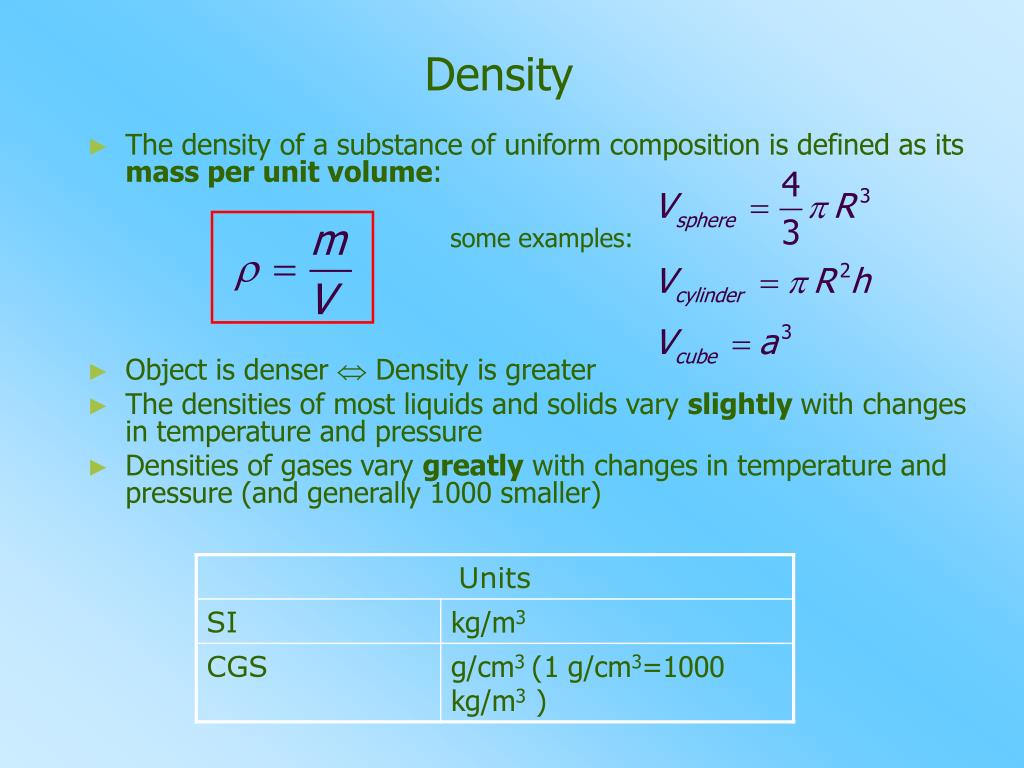 Density

► The density of a substance of uniform composition is defined as its **mass per unit volume**:

$\rho = \frac{m}{V}$

some examples:

$V_{sphere} = \frac{4}{3}\pi R^3$

$V_{cylinder} = \pi R^2 h$

$V_{cube} = a^3$

► Object is denser $\Leftrightarrow$ Density is greater

► The densities of most liquids and solids vary **slightly** with changes in temperature and pressure

► Densities of gases vary **greatly** with changes in temperature and pressure (and generally 1000 smaller)

| Units | |
|---|---|
| SI | kg/m$^3$ |
| CGS | g/cm$^3$ (1 g/cm$^3$=1000 kg/m$^3$ ) |